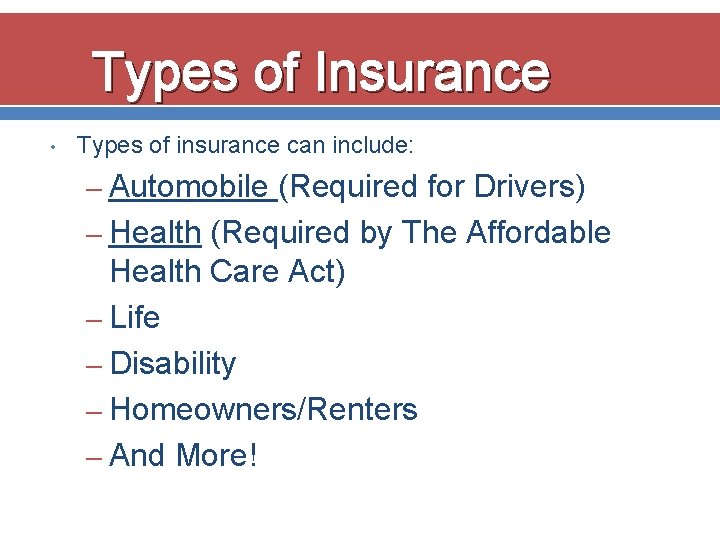 Types of Insurance

• Types of insurance can include:

– Automobile (Required for Drivers)
– Health (Required by The Affordable Health Care Act)
– Life
– Disability
– Homeowners/Renters
– And More!